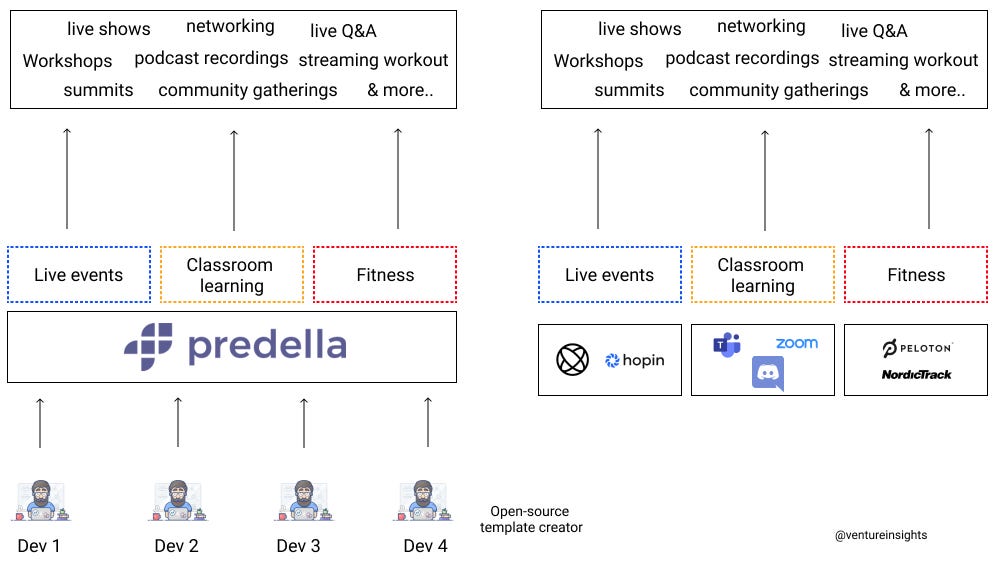 live shows networking live Q&A
Workshops podcast recordings streaming workout
summits community gatherings & more..

Live events

Classroom learning

Fitness

predella

Dev 1

Dev 2

Dev 3

Dev 4

Open-source template creator

live shows networking live Q&A
Workshops podcast recordings streaming workout
summits community gatherings & more..

Live events

Classroom learning

Fitness

hopin

zoom

PELOTON

NordicTrack

@ventureinsights